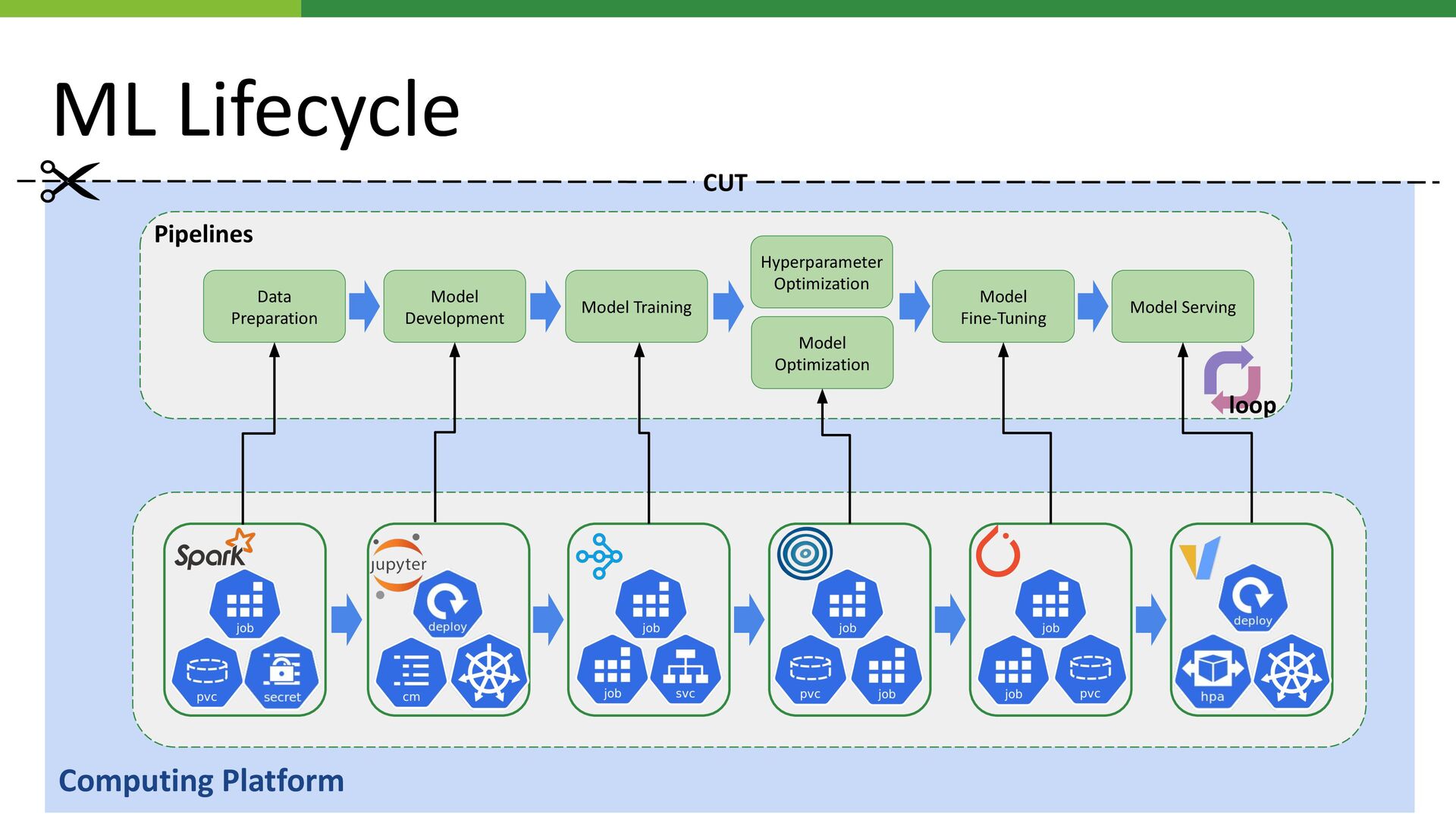 ML Lifecycle

CUT

Pipelines

Data Preparation

Model Development

Model Training

Hyperparameter Optimization

Model Optimization

Model Fine-Tuning

Model Serving

loop

Spark

job

pvc

secret

jupyter

deploy

cm

job

job

svc

job

pvc

job

job

job

pvc

deploy

hpa

Computing Platform